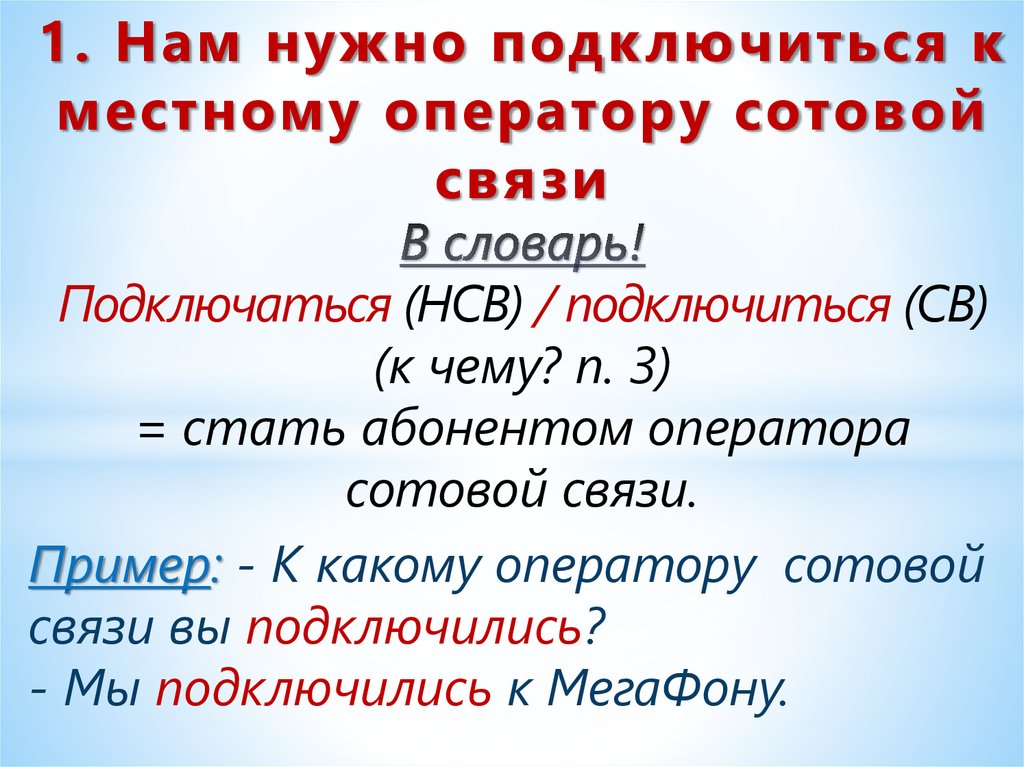 1. Нам нужно подключиться к местному оператору сотовой связи

В словарь!

Подключаться (НСВ) / подключиться (СВ) (к чему? п. 3)
= стать абонентом оператора сотовой связи.

Пример: - К какому оператору сотовой связи вы подключились?
- Мы подключились к МегаФону.